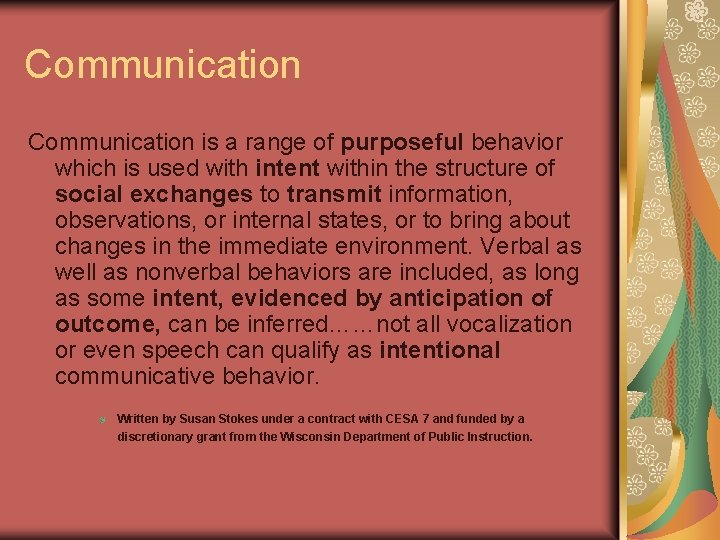 Communication

Communication is a range of purposeful behavior which is used with intent within the structure of social exchanges to transmit information, observations, or internal states, or to bring about changes in the immediate environment. Verbal as well as nonverbal behaviors are included, as long as some intent, evidenced by anticipation of outcome, can be inferred……not all vocalization or even speech can qualify as intentional communicative behavior.

Written by Susan Stokes under a contract with CESA 7 and funded by a discretionary grant from the Wisconsin Department of Public Instruction.